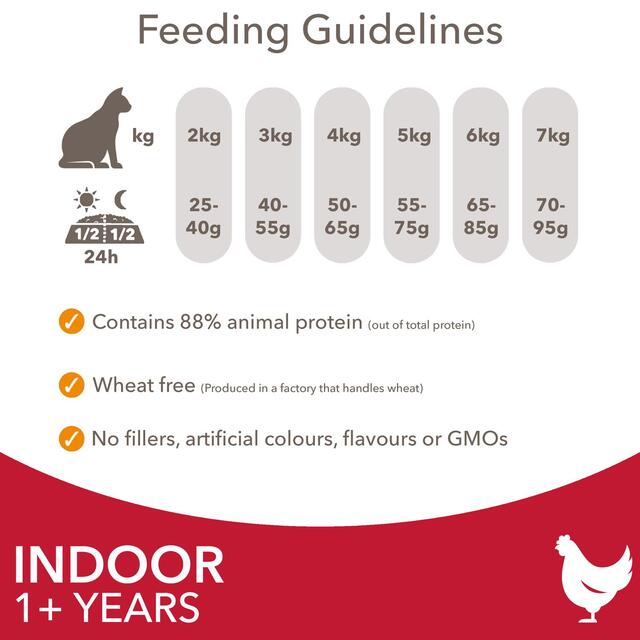 Feeding Guidelines

| kg | 2kg | 3kg | 4kg | 5kg | 6kg | 7kg |
|---|---|---|---|---|---|---|
| 1/2 1/2 24h | 25-40g | 40-55g | 50-65g | 55-75g | 65-85g | 70-95g |

Contains 88% animal protein (out of total protein)

Wheat free (Produced in a factory that handles wheat)

No fillers, artificial colours, flavours or GMOs

INDOOR
1+ YEARS